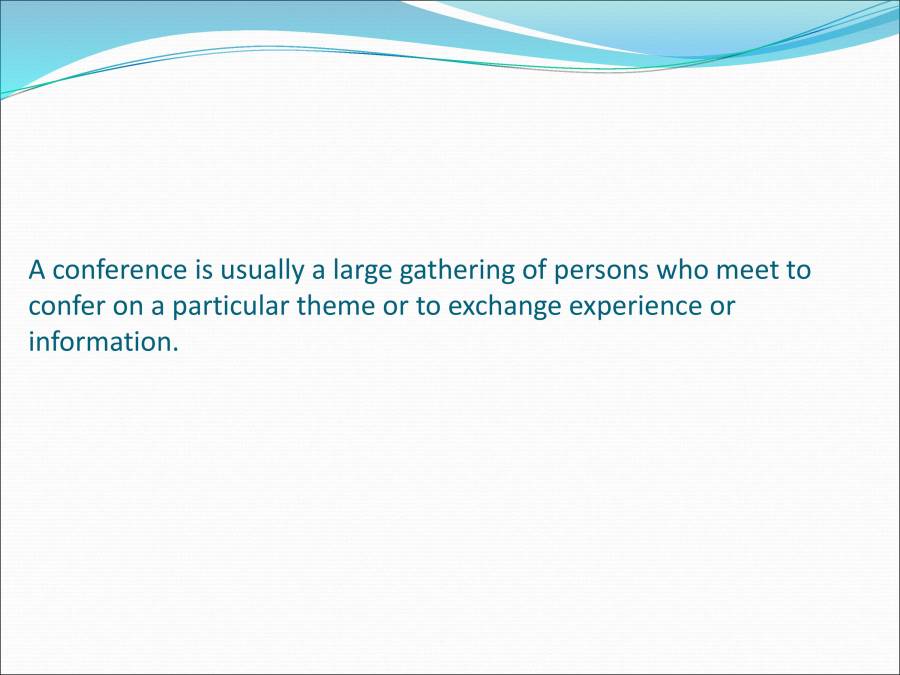 A conference is usually a large gathering of persons who meet to confer on a particular theme or to exchange experience or information.